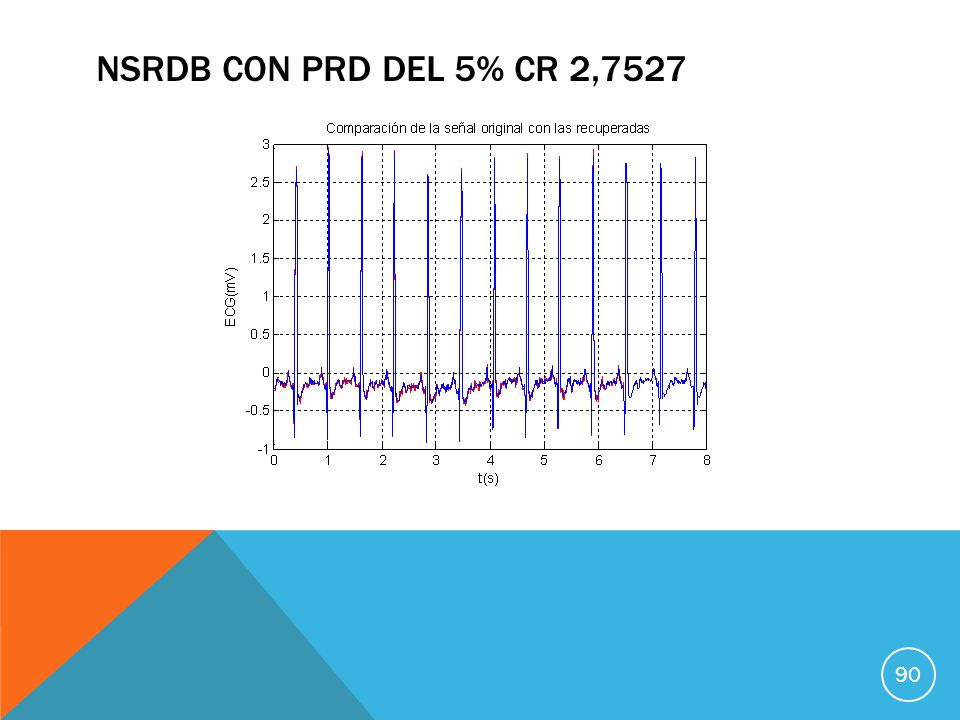 NSRDB CON PRD DEL 5% CR 2,7527

Comparación de la señal original con las recuperadas

3
2.5
2
1.5
1
0.5
0
-0.5
-1

ECG(mV)

0 1 2 3 4 5 6 7 8

t(s)

90